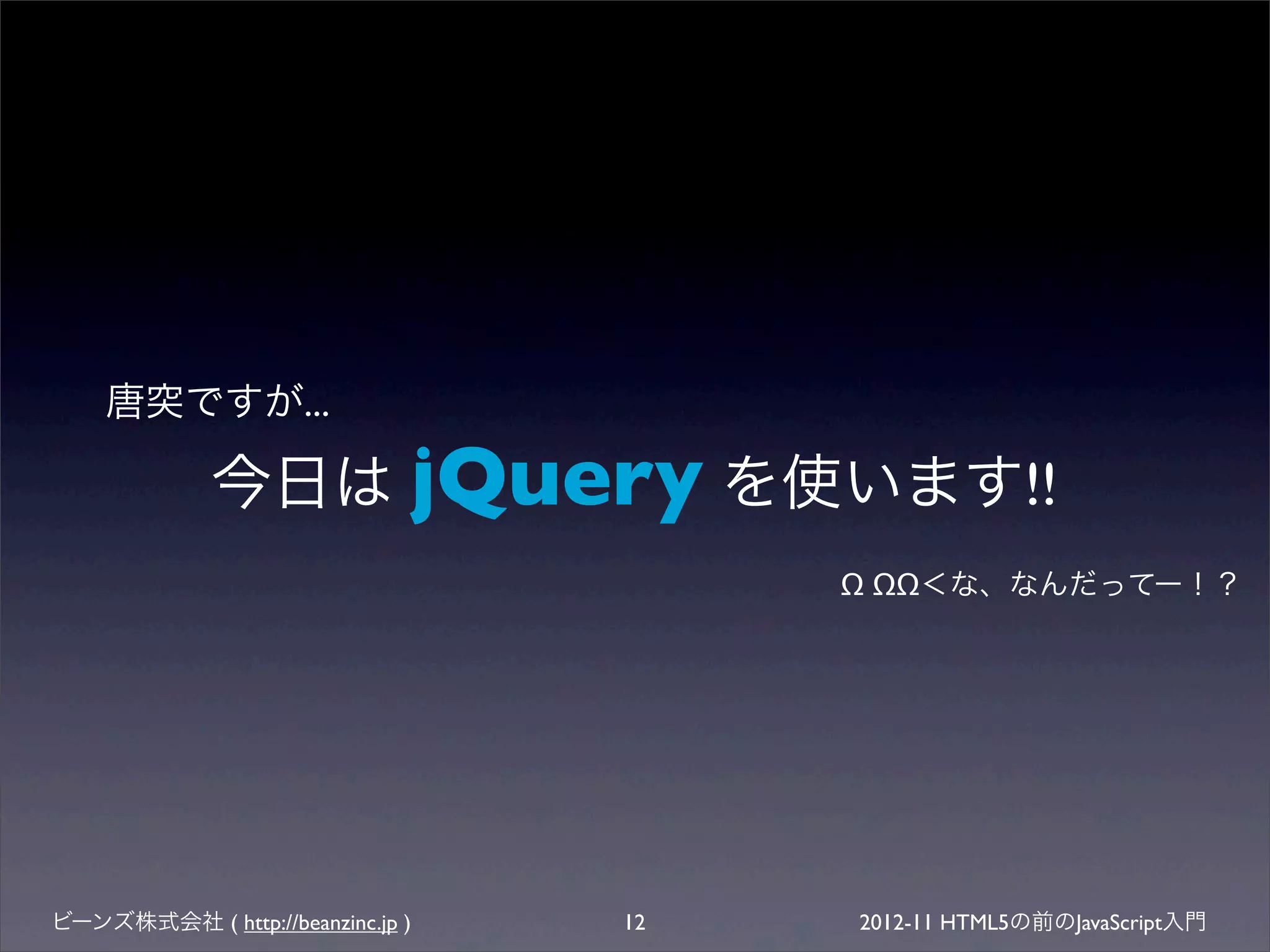 唐突ですが...

今日は jQuery を使います!!

Ω ΩΩ<な、なんだってー！？

ビーンズ株式会社 ( http://beanzinc.jp )

12

2012-11 HTML5の前のJavaScript入門